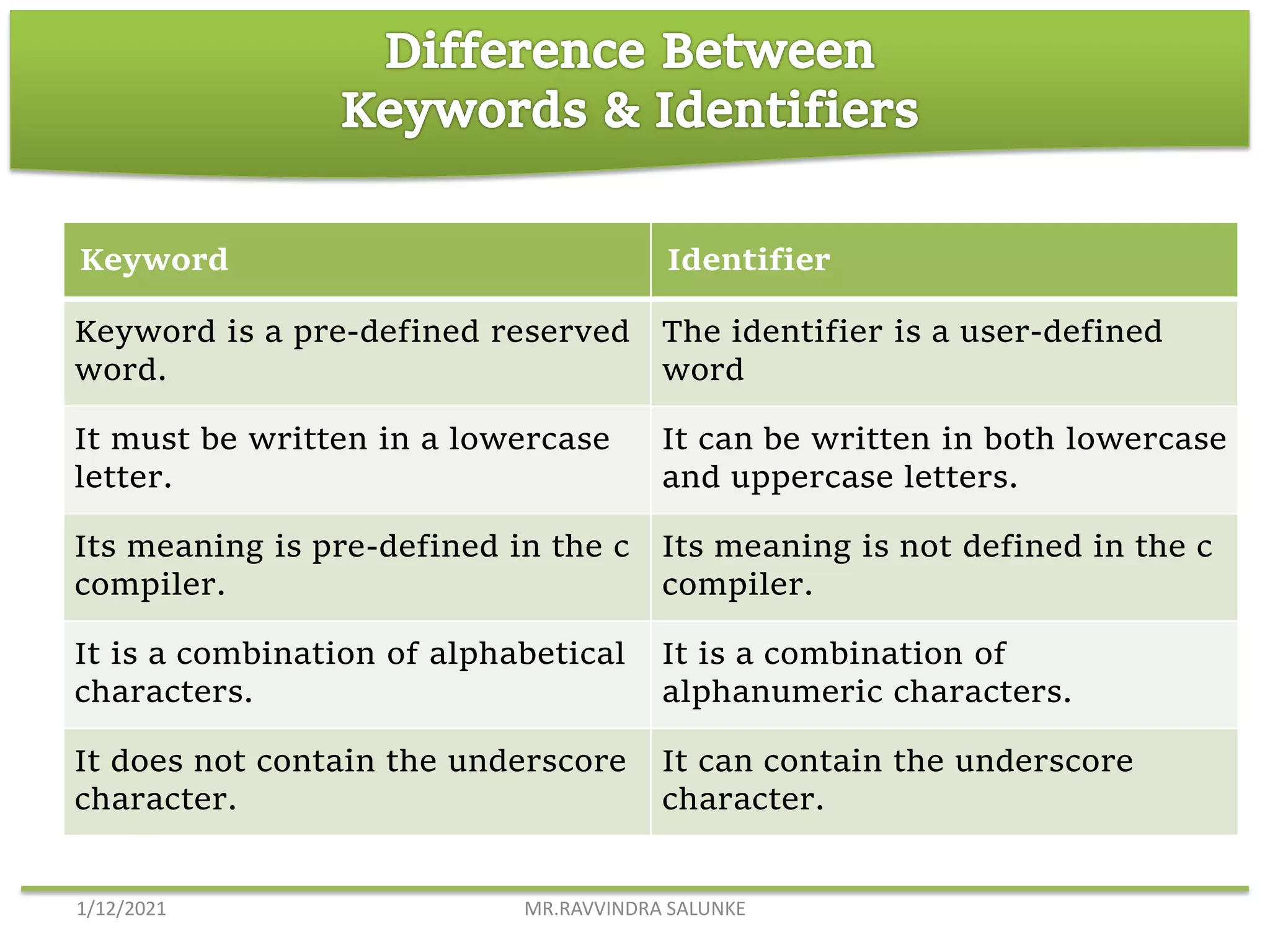 Difference Between
Keywords & Identifiers

| Keyword | Identifier |
|---|---|
| Keyword is a pre-defined reserved word. | The identifier is a user-defined word |
| It must be written in a lowercase letter. | It can be written in both lowercase and uppercase letters. |
| Its meaning is pre-defined in the c compiler. | Its meaning is not defined in the c compiler. |
| It is a combination of alphabetical characters. | It is a combination of alphanumeric characters. |
| It does not contain the underscore character. | It can contain the underscore character. |

1/12/2021
MR.RAVVINDRA SALUNKE